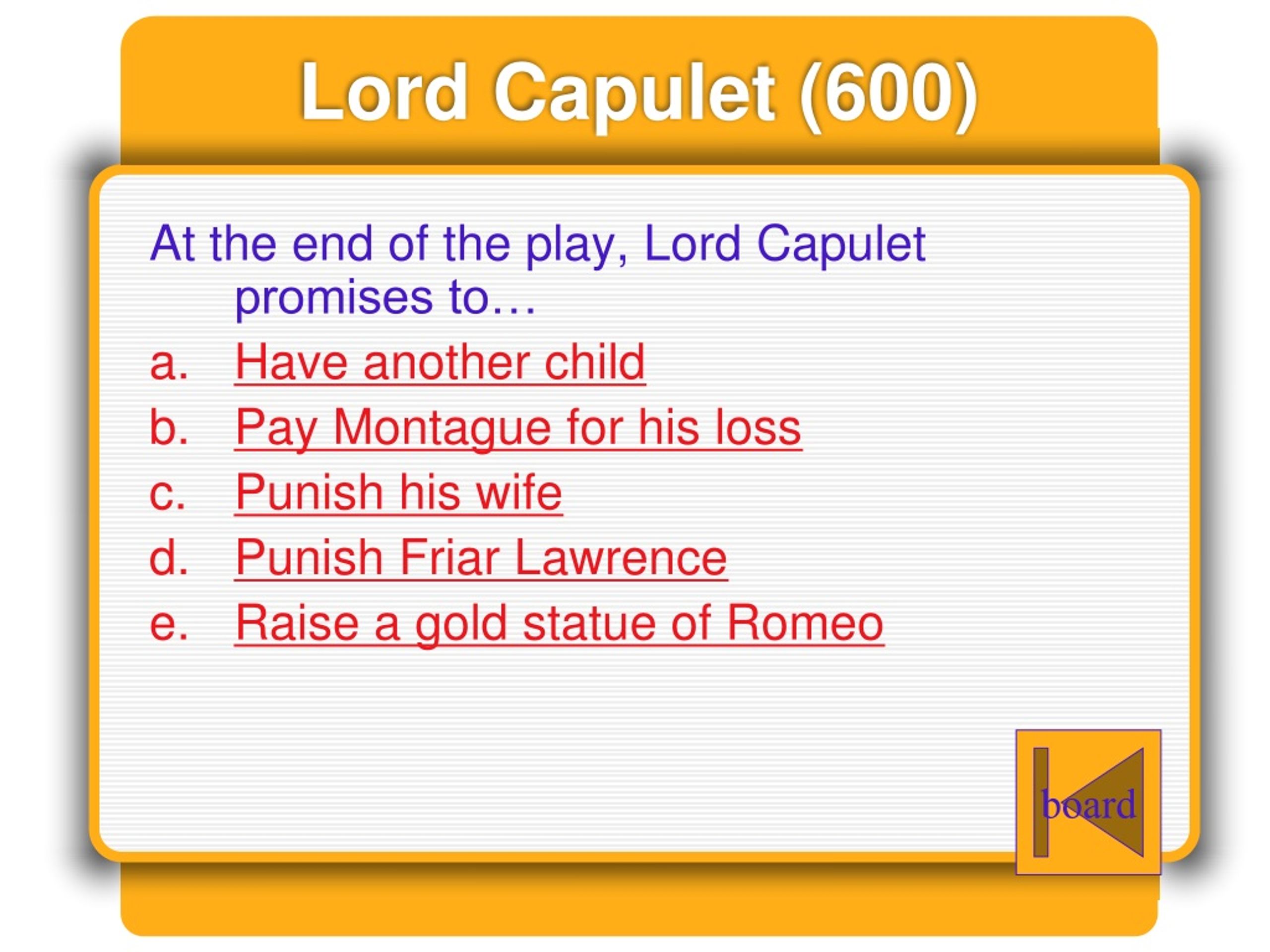 Lord Capulet (600)

At the end of the play, Lord Capulet promises to…

a. Have another child
b. Pay Montague for his loss
c. Punish his wife
d. Punish Friar Lawrence
e. Raise a gold statue of Romeo

board